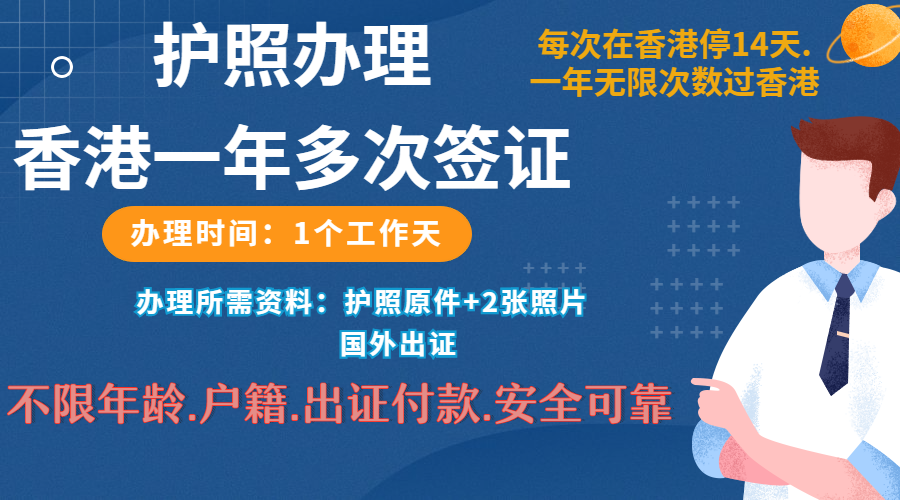 护照办理

每次在香港停14天.
一年无限次数过香港

香港一年多次签证

办理时间：1个工作天

办理所需资料：护照原件+2张照片
国外出证

不限年龄.户籍.出证付款.安全可靠